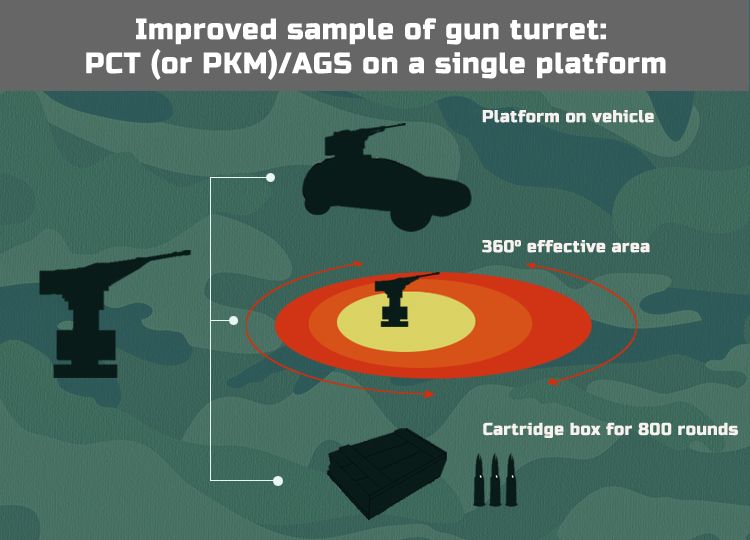 Improved sample of gun turret:
PCT (or PKM)/AGS on a single platform

Platform on vehicle

360º effective area

Cartridge box for 800 rounds